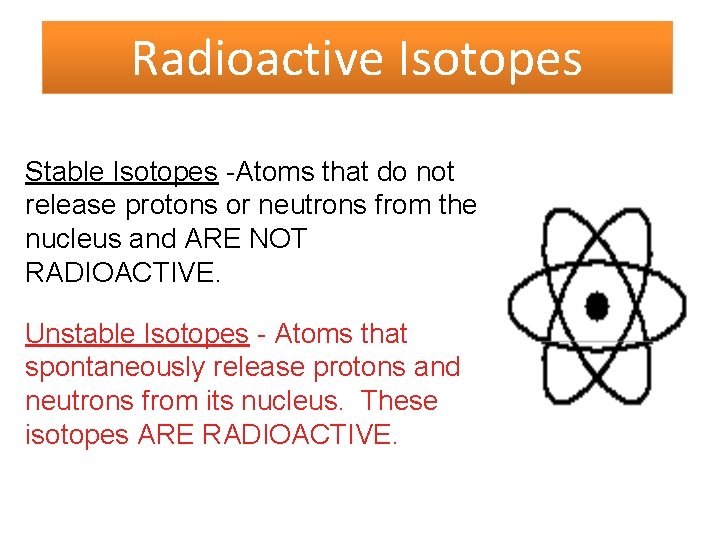 Radioactive Isotopes

Stable Isotopes -Atoms that do not release protons or neutrons from the nucleus and ARE NOT RADIOACTIVE.

Unstable Isotopes - Atoms that spontaneously release protons and neutrons from its nucleus. These isotopes ARE RADIOACTIVE.